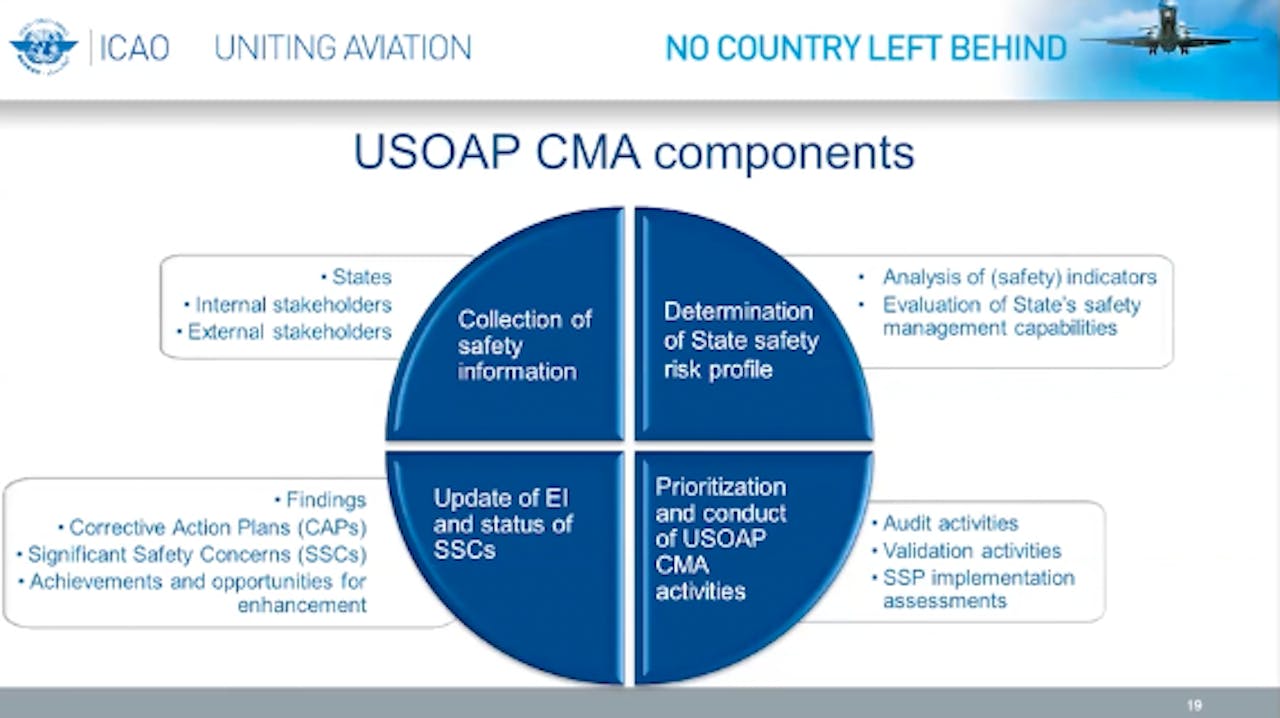 ICAO UNITING AVIATION

NO COUNTRY LEFT BEHIND

USOAP CMA components

• States
• Internal stakeholders
• External stakeholders

Collection of safety information

Determination of State safety risk profile

• Analysis of (safety) indicators
• Evaluation of State's safety management capabilities

• Findings
• Corrective Action Plans (CAPs)
• Significant Safety Concerns (SSCs)
• Achievements and opportunities for enhancement

Update of EI and status of SSCs

Prioritization and conduct of USOAP CMA activities

• Audit activities
• Validation activities
• SSP implementation assessments

19